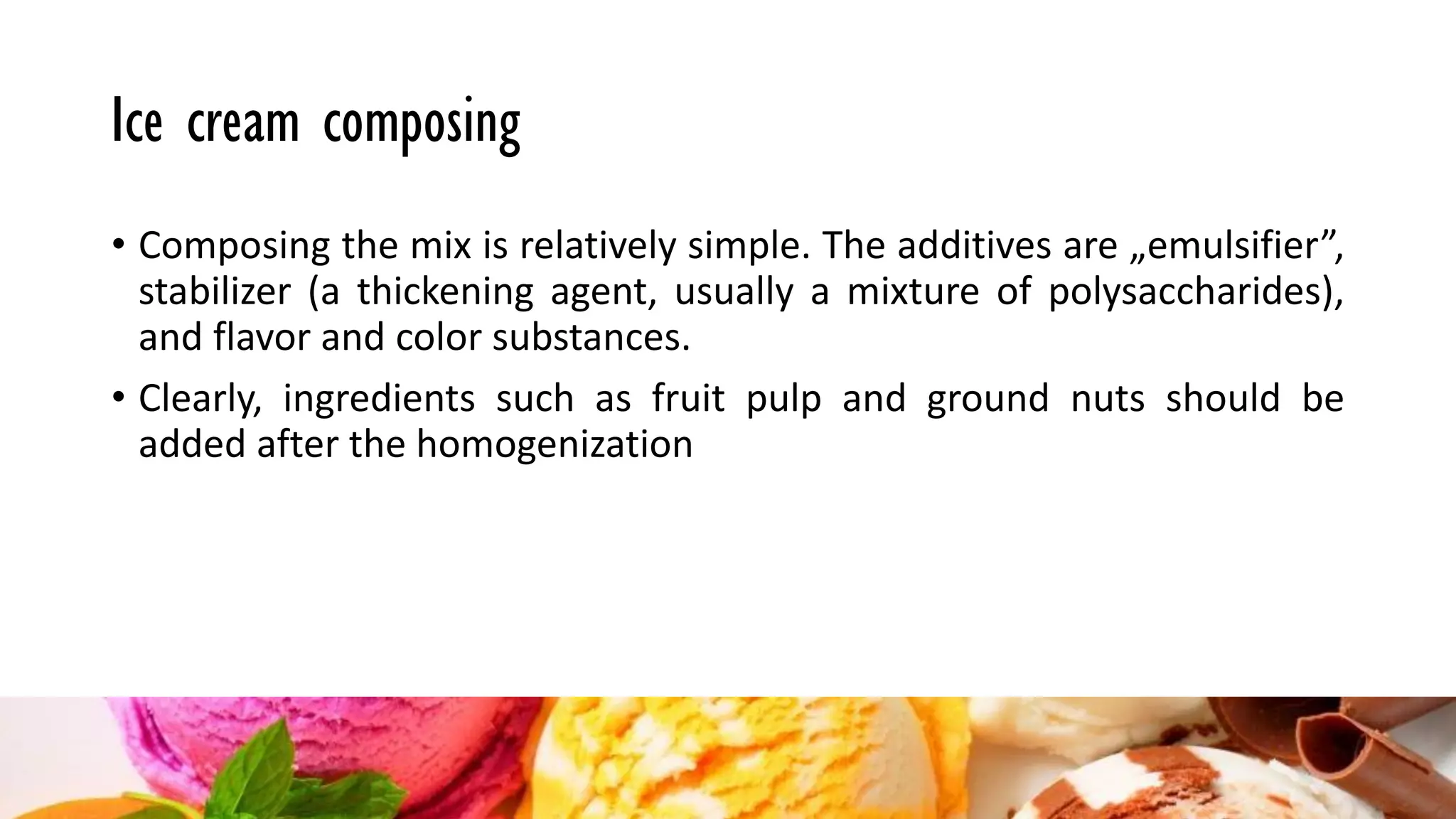 Ice cream composing

• Composing the mix is relatively simple. The additives are „emulsifier”, stabilizer (a thickening agent, usually a mixture of polysaccharides), and flavor and color substances.

• Clearly, ingredients such as fruit pulp and ground nuts should be added after the homogenization